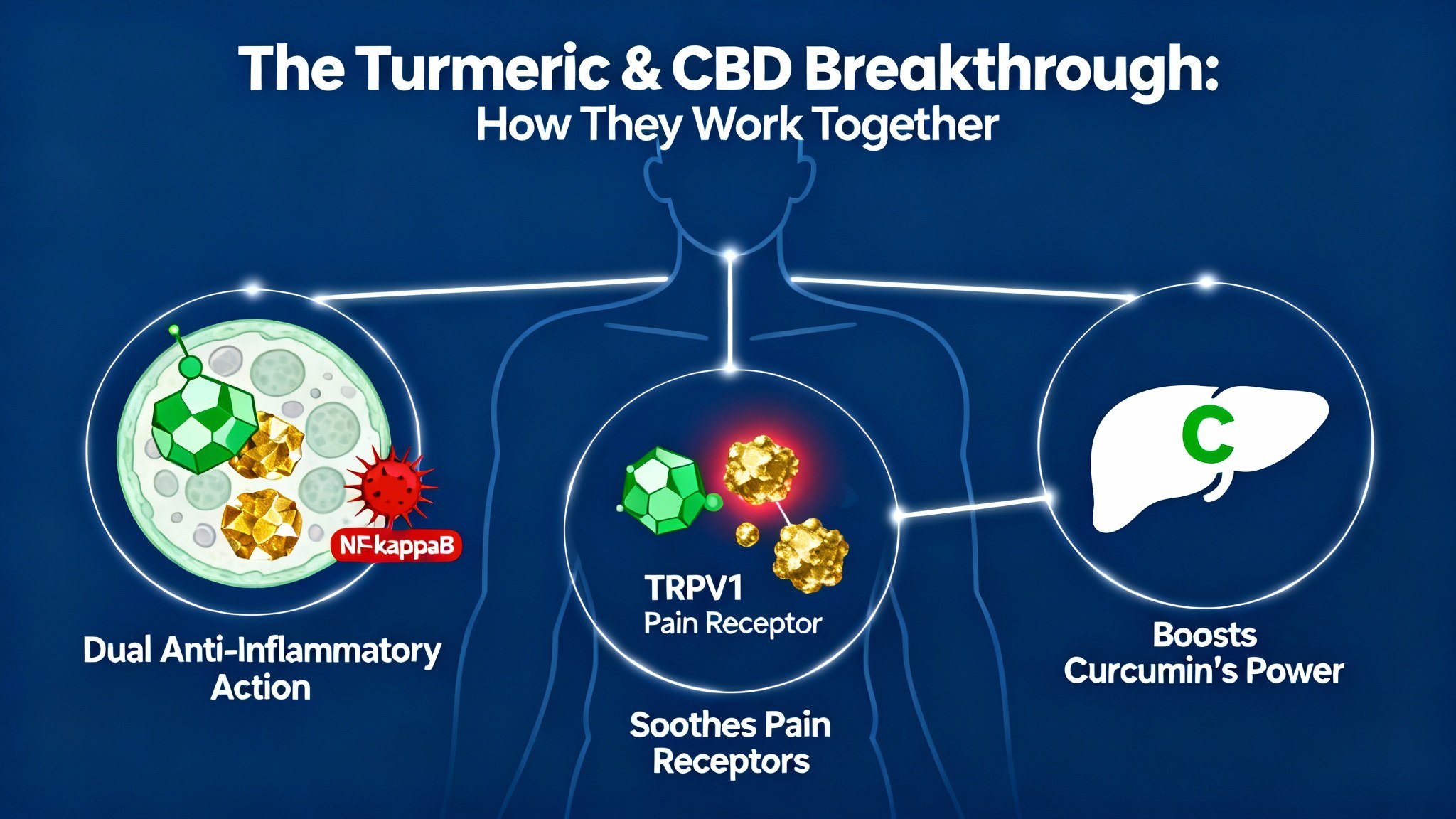 The Turmeric & CBD Breakthrough:
How They Work Together

NF-kappaB

Dual Anti-Inflammatory Action

TRPV1
Pain Receptor

Soothes Pain Receptors

C

Boosts Curcumin's Power